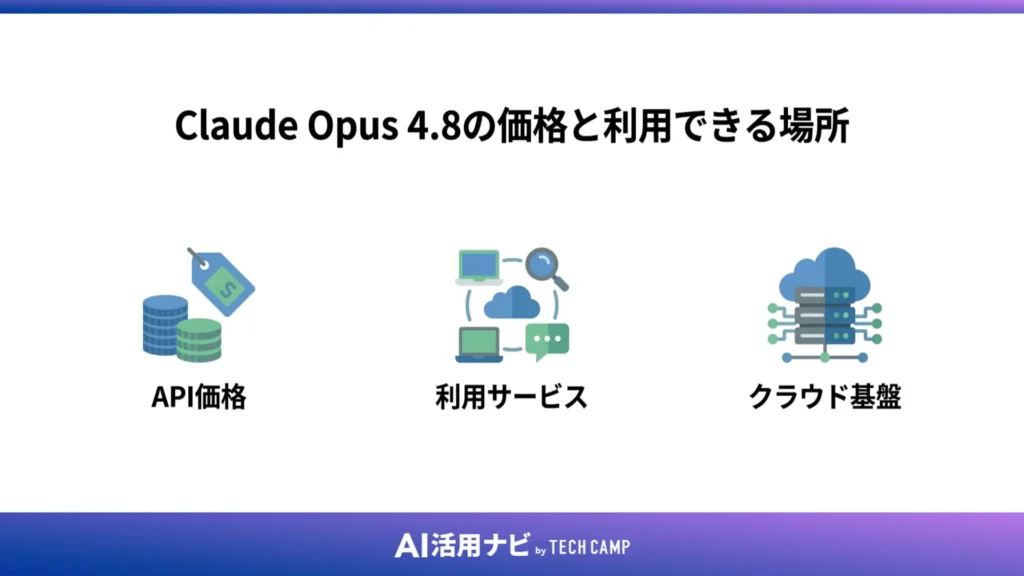 Claude Opus 4.8の価格と利用できる場所

$

API価格

利用サービス

クラウド基盤

AI活用ナビ by TECH CAMP